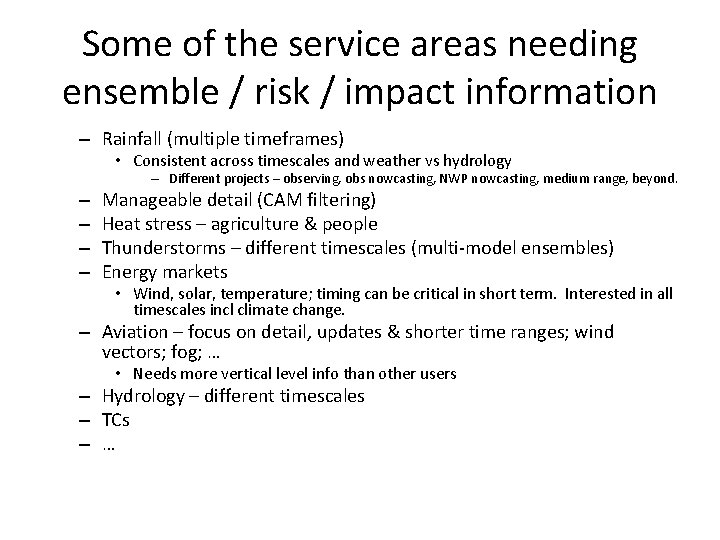 Some of the service areas needing ensemble / risk / impact information

– Rainfall (multiple timeframes)
  • Consistent across timescales and weather vs hydrology
    – Different projects – observing, obs nowcasting, NWP nowcasting, medium range, beyond.
– Manageable detail (CAM filtering)
– Heat stress – agriculture & people
– Thunderstorms – different timescales (multi-model ensembles)
– Energy markets
  • Wind, solar, temperature; timing can be critical in short term. Interested in all timescales incl climate change.
– Aviation – focus on detail, updates & shorter time ranges; wind vectors; fog; …
  • Needs more vertical level info than other users
– Hydrology – different timescales
– TCs
– …